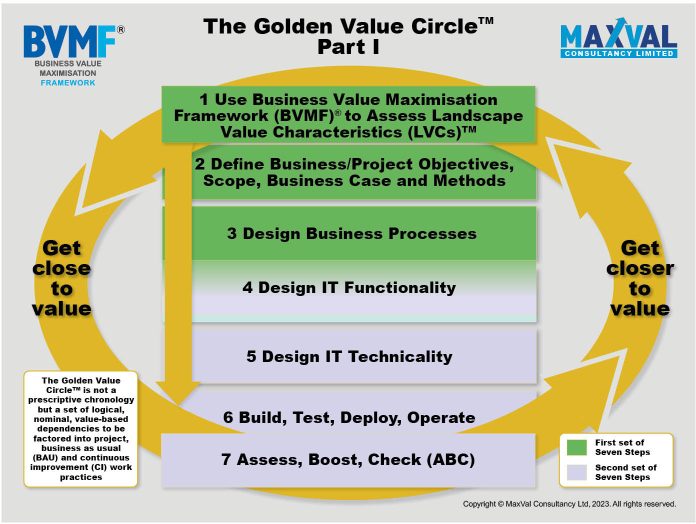 BVMF®
BUSINESS VALUE MAXIMISATION FRAMEWORK

The Golden Value Circle™
Part I

MAXVAL
CONSULTANCY LIMITED

1 Use Business Value Maximisation Framework (BVMF)® to Assess Landscape Value Characteristics (LVCs)™

2 Define Business/Project Objectives, Scope, Business Case and Methods

3 Design Business Processes

4 Design IT Functionality

5 Design IT Technicality

6 Build, Test, Deploy, Operate

7 Assess, Boost, Check (ABC)

Get close to value

Get closer to value

The Golden Value Circle™ is not a prescriptive chronology but a set of logical, nominal, value-based dependencies to be factored into project, business as usual (BAU) and continuous improvement (CI) work practices

First set of Seven Steps

Second set of Seven Steps

Copyright © MaxVal Consultancy Ltd, 2023. All rights reserved.